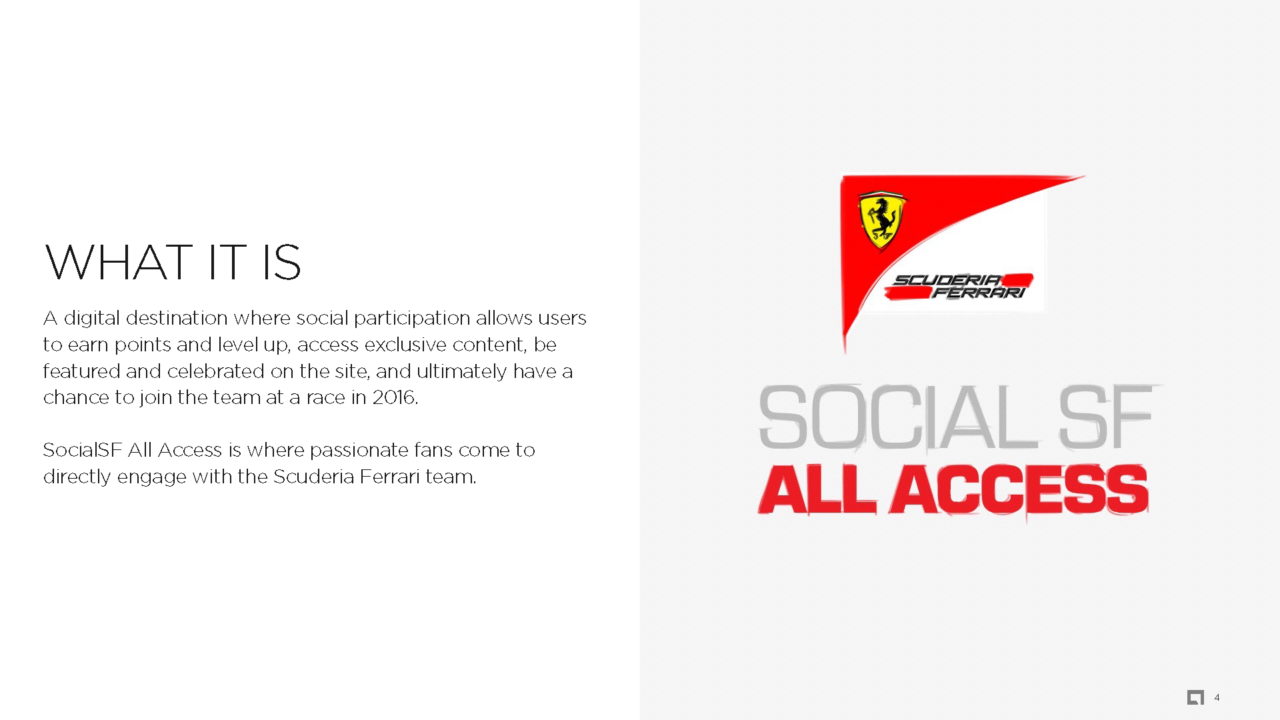 WHAT IT IS

A digital destination where social participation allows users to earn points and level up, access exclusive content, be featured and celebrated on the site, and ultimately have a chance to join the team at a race in 2016.

SocialSF All Access is where passionate fans come to directly engage with the Scuderia Ferrari team.

SCUDERIA FERRARI

SOCIAL SF
ALL ACCESS

4